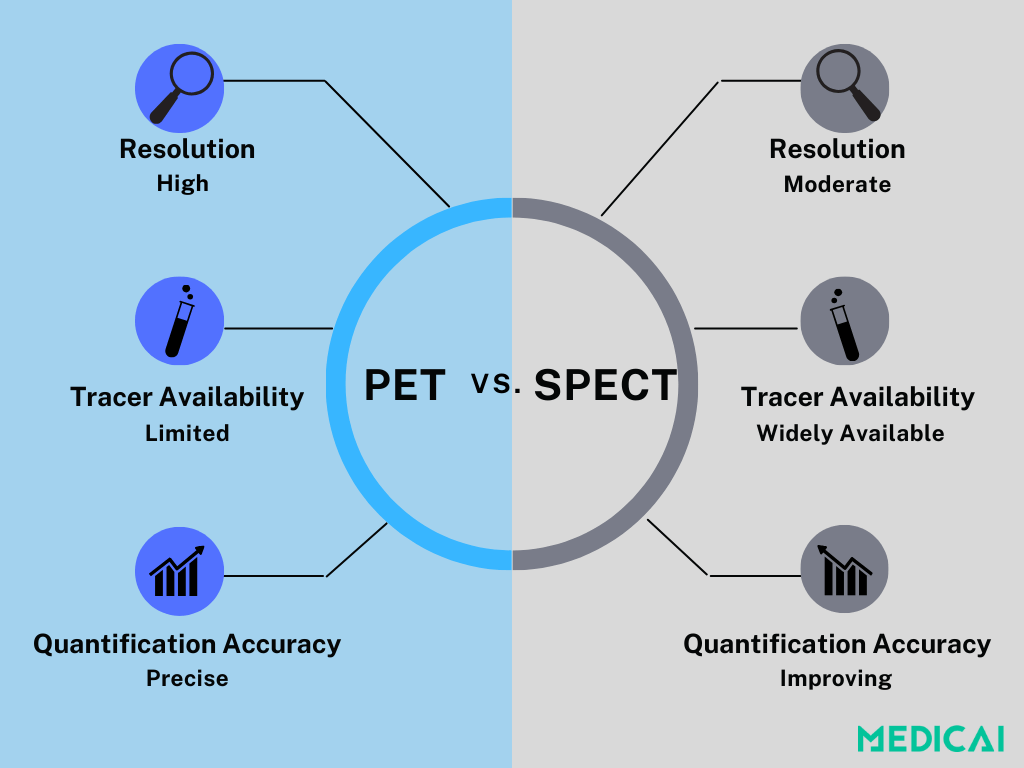 Resolution
High

Tracer Availability
Limited

Quantification Accuracy
Precise

PET vs. SPECT

Resolution
Moderate

Tracer Availability
Widely Available

Quantification Accuracy
Improving

MEDICAI